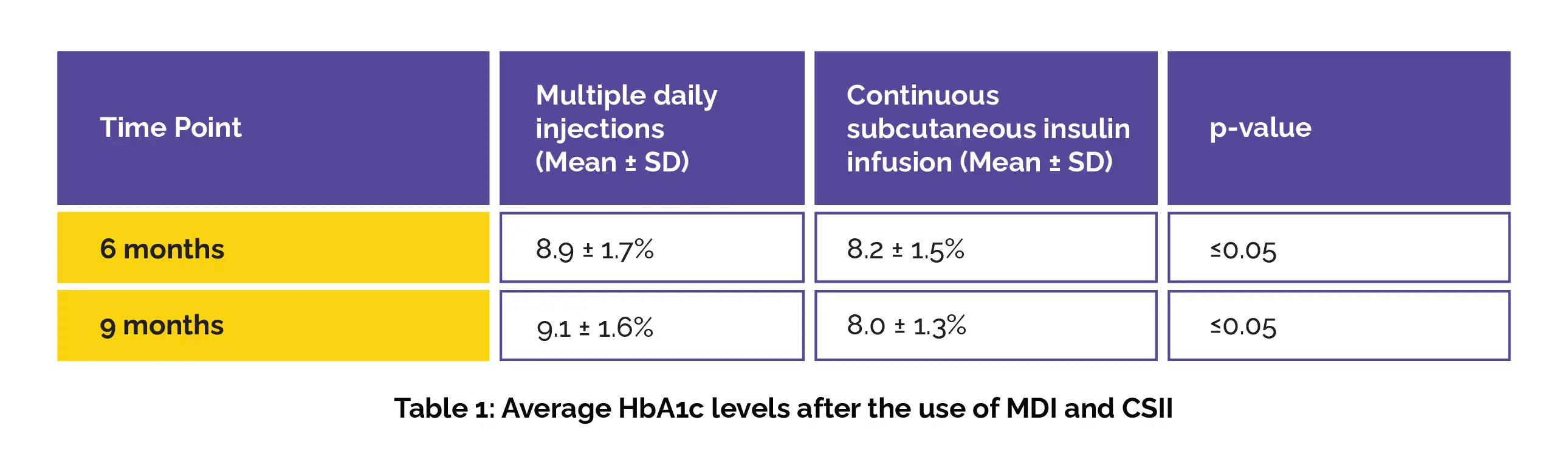 | Time Point | Multiple daily injections (Mean ± SD) | Continuous subcutaneous insulin infusion (Mean ± SD) | p-value |
|---|---|---|---|
| 6 months | 8.9 ± 1.7% | 8.2 ± 1.5% | ≤0.05 |
| 9 months | 9.1 ± 1.6% | 8.0 ± 1.3% | ≤0.05 |

Table 1: Average HbA1c levels after the use of MDI and CSII